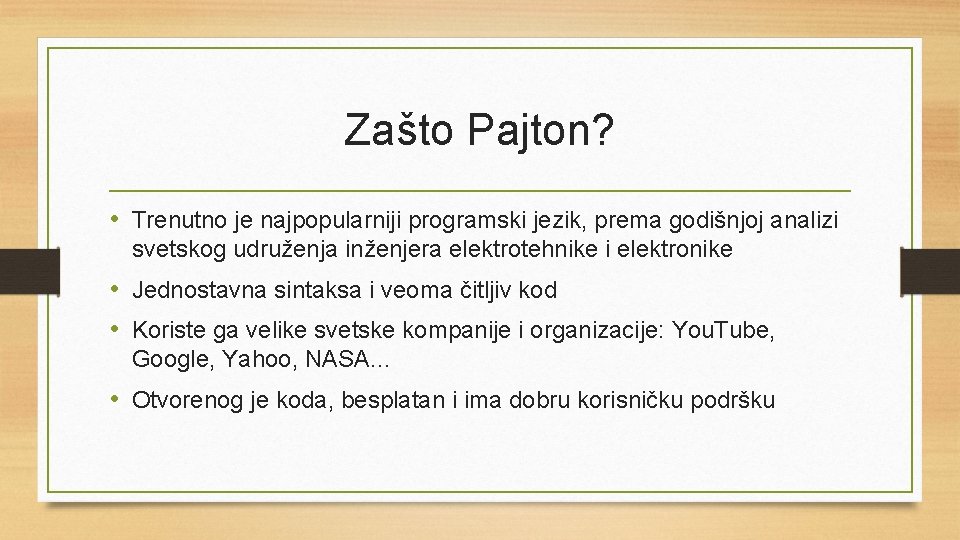 Zašto Pajton?

• Trenutno je najpopularniji programski jezik, prema godišnjoj analizi svetskog udruženja inženjera elektrotehnike i elektronike

• Jednostavna sintaksa i veoma čitljiv kod

• Koriste ga velike svetske kompanije i organizacije: YouTube, Google, Yahoo, NASA...

• Otvorenog je koda, besplatan i ima dobru korisničku podršku